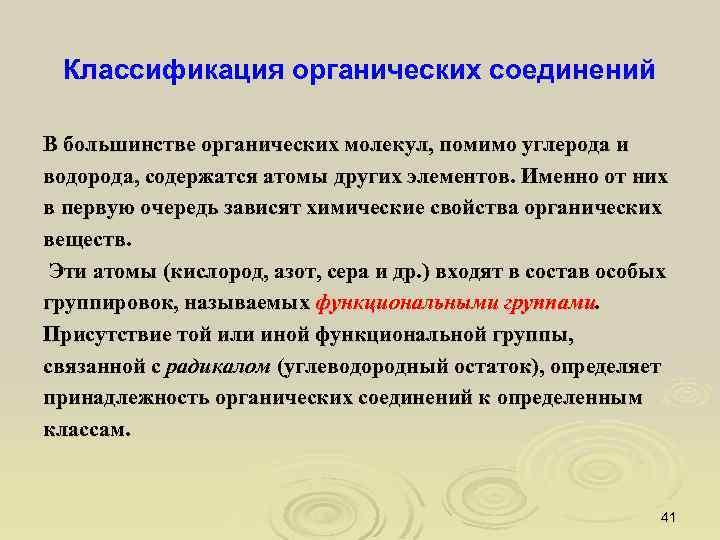 Классификация органических соединений

В большинстве органических молекул, помимо углерода и водорода, содержатся атомы других элементов. Именно от них в первую очередь зависят химические свойства органических веществ.

Эти атомы (кислород, азот, сера и др.) входят в состав особых группировок, называемых функциональными группами. Присутствие той или иной функциональной группы, связанной с радикалом (углеводородный остаток), определяет принадлежность органических соединений к определенным классам.

41